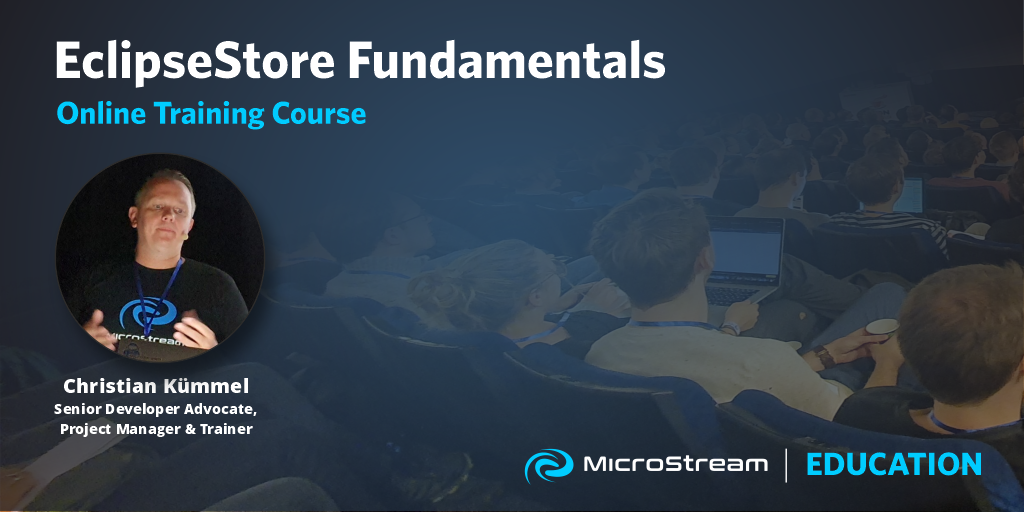 EclipseStore Fundamentals
Online Training Course

microstream

Christian Kümmel
Senior Developer Advocate, Project Manager & Trainer

MicroStream | EDUCATION